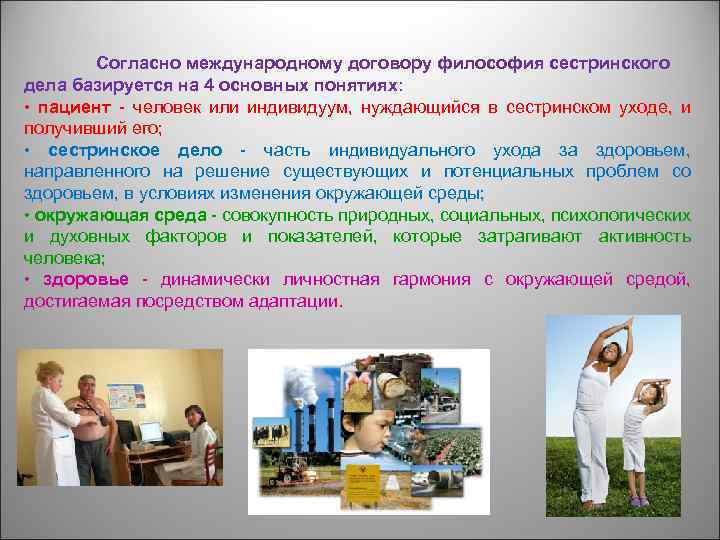 Согласно международному договору философия сестринского дела базируется на 4 основных понятиях:
• пациент - человек или индивидуум, нуждающийся в сестринском уходе, и получивший его;
• сестринское дело - часть индивидуального ухода за здоровьем, направленного на решение существующих и потенциальных проблем со здоровьем, в условиях изменения окружающей среды;
• окружающая среда - совокупность природных, социальных, психологических и духовных факторов и показателей, которые затрагивают активность человека;
• здоровье - динамически личностная гармония с окружающей средой, достигаемая посредством адаптации.